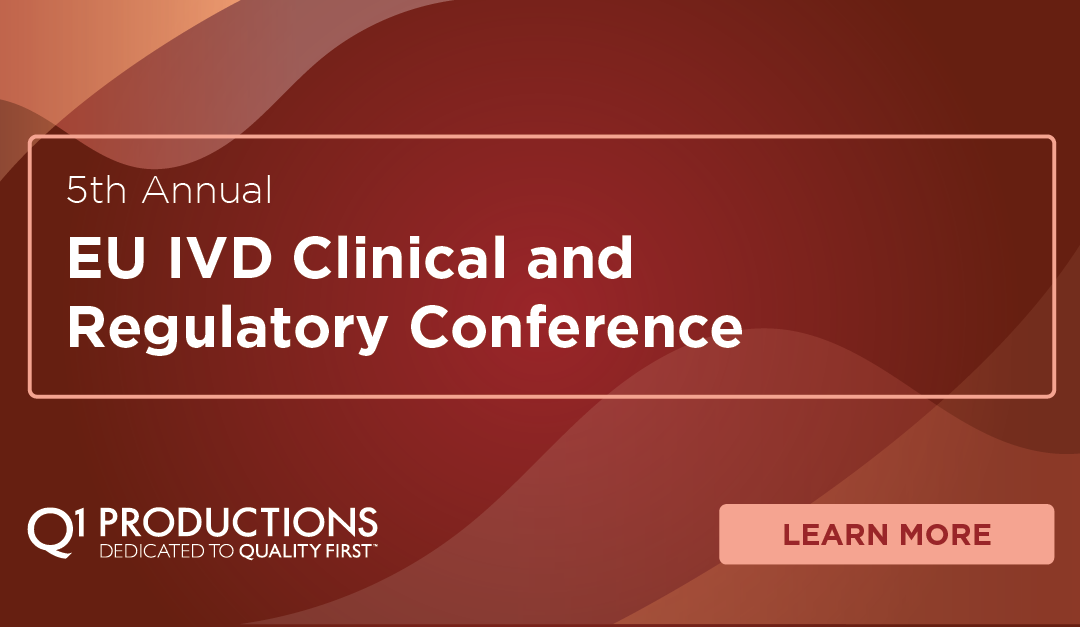 5th Annual

EU IVD Clinical and Regulatory Conference

Q1 PRODUCTIONS
DEDICATED TO QUALITY FIRST™

LEARN MORE